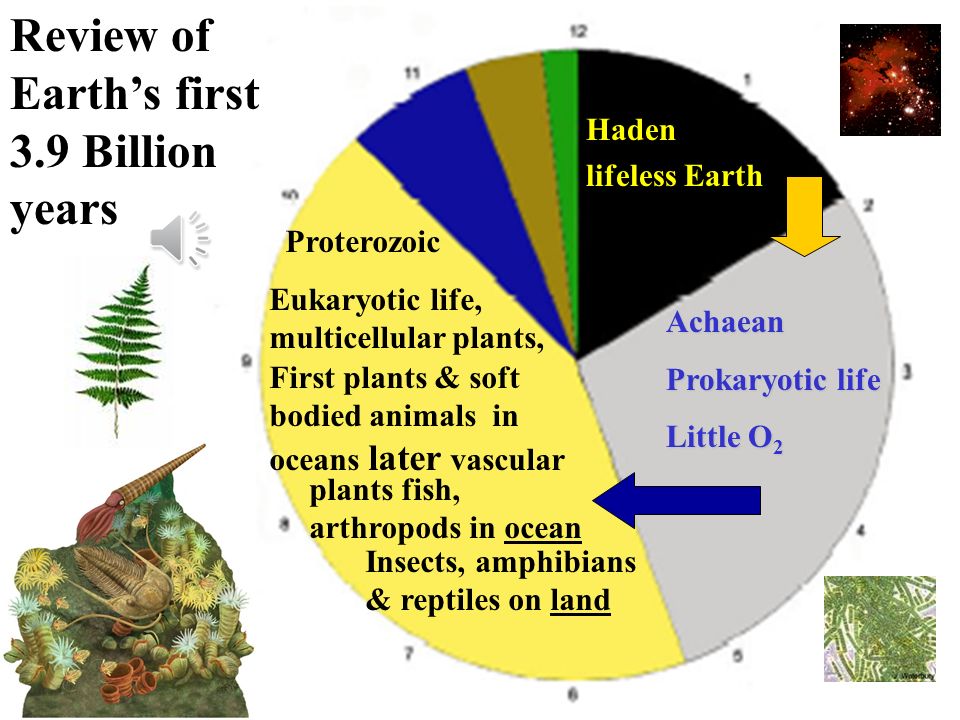 Review of Earth's first 3.9 Billion years

12

1

2

3

4

5

6

7

8

9

10

11

Haden lifeless Earth

Achaean

Prokaryotic life

Little $O_2$

Proterozoic

Eukaryotic life, multicellular plants, First plants & soft bodied animals in oceans later vascular plants fish, arthropods in ocean

Insects, amphibians & reptiles on land